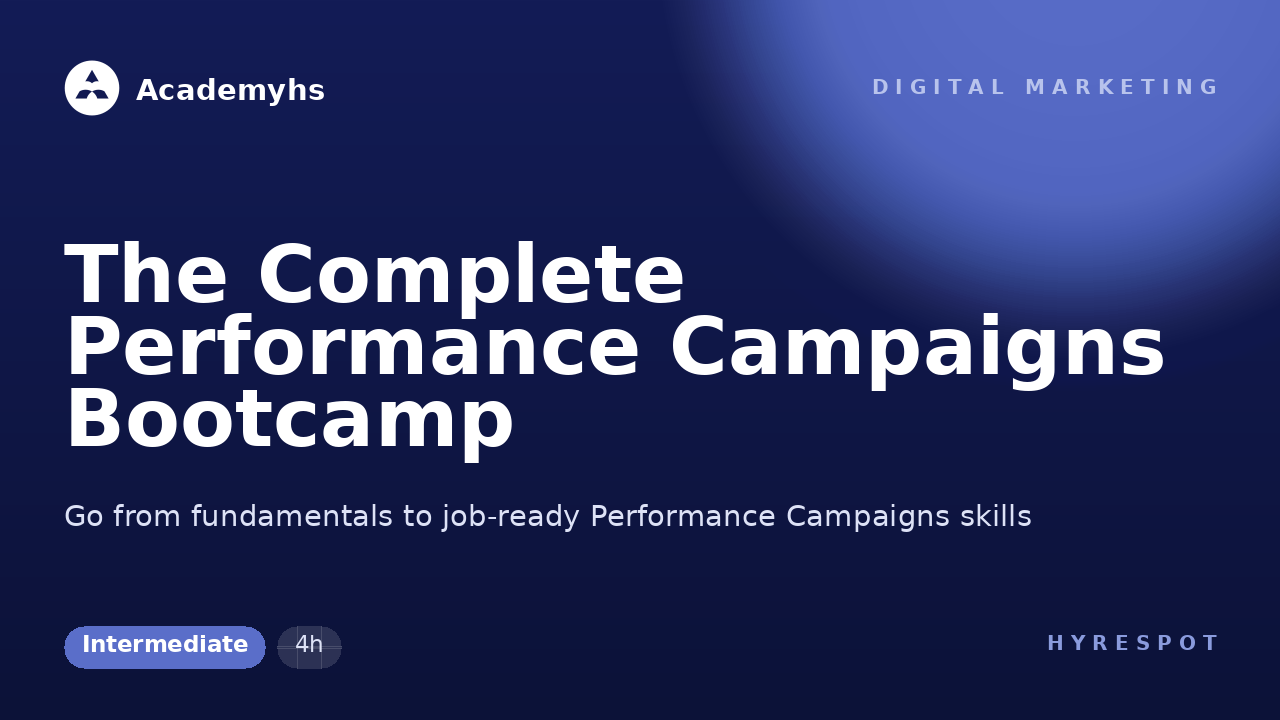 Academyhs

DIGITAL MARKETING

The Complete Performance Campaigns Bootcamp

Go from fundamentals to job-ready Performance Campaigns skills

Intermediate

4h

HYRESPOT